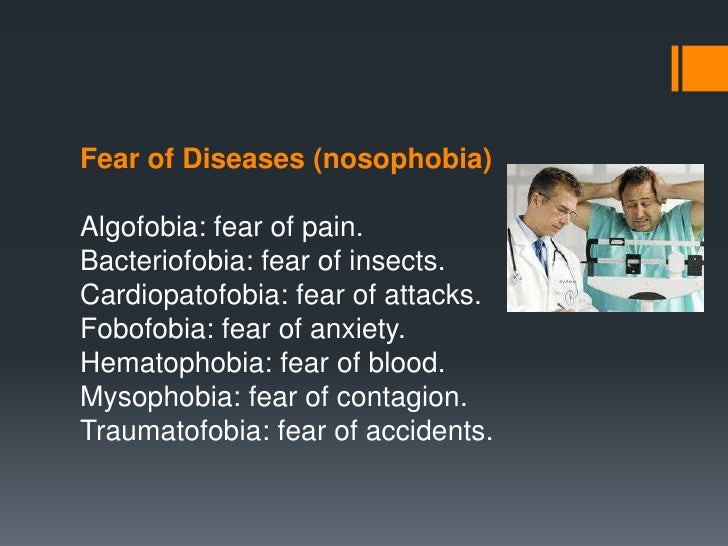 Fear of Diseases (nosophobia)

Algofobia: fear of pain.
Bacteriofobia: fear of insects.
Cardiopatofobia: fear of attacks.
Fobofobia: fear of anxiety.
Hematophobia: fear of blood.
Mysophobia: fear of contagion.
Traumatofobia: fear of accidents.